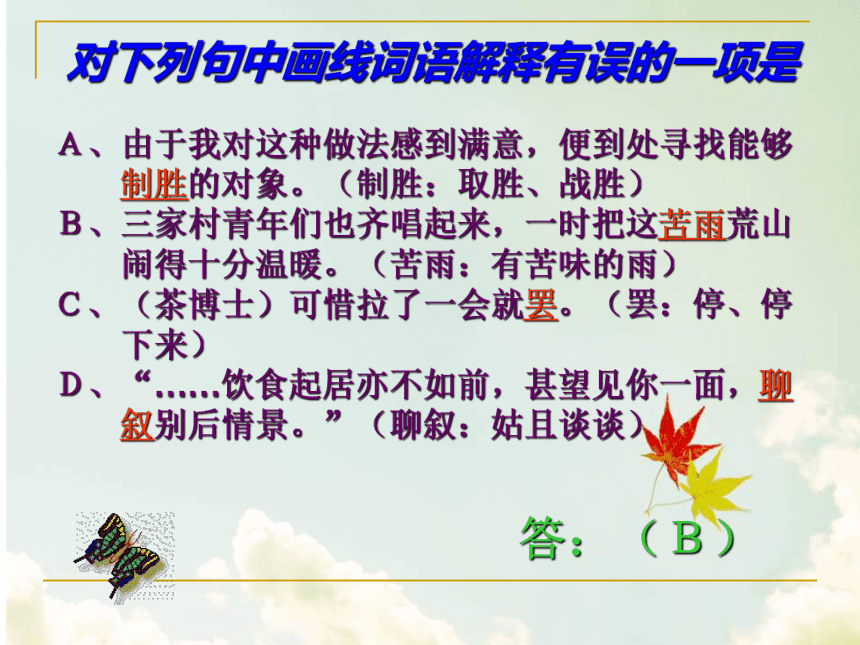 对下列句中画线词语解释有误的一项是

A、由于我对这种做法感到满意，便到处寻找能够制胜的对象。（制胜：取胜、战胜）

B、三家村青年们也齐唱起来，一时把这苦雨荒山闹得十分温暖。（苦雨：有苦味的雨）

C、（茶博士）可惜拉了一会就罢。（罢：停、停下来）

D、“……饮食起居亦不如前，甚望见你一面，聊叙别后情景。”（聊叙：姑且谈谈）

答：（B）